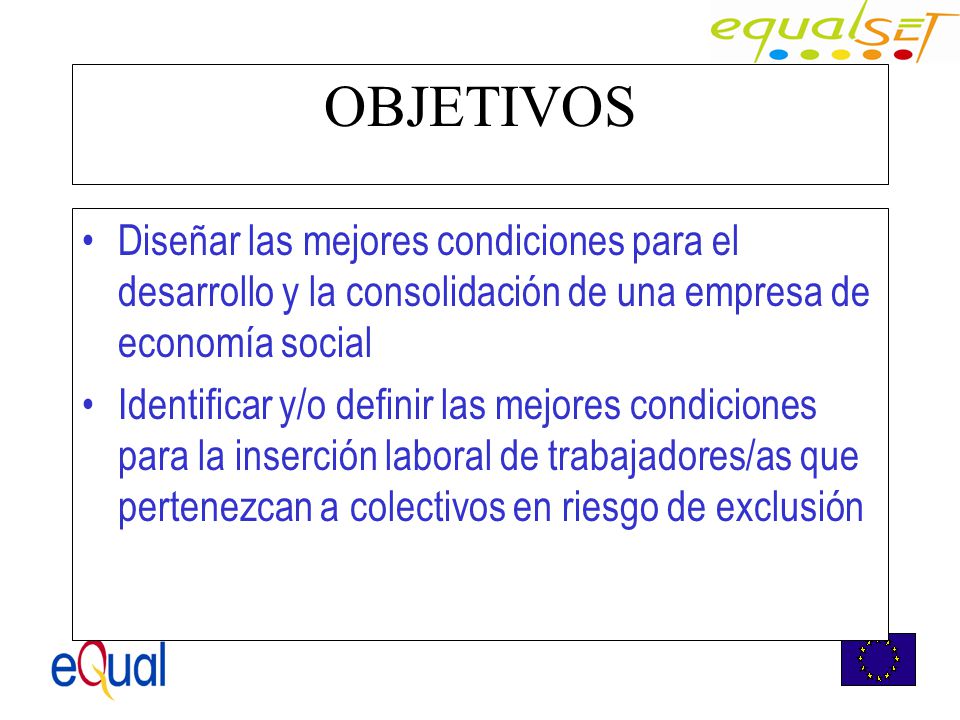 equalSET

OBJETIVOS

• Diseñar las mejores condiciones para el desarrollo y la consolidación de una empresa de economía social

• Identificar y/o definir las mejores condiciones para la inserción laboral de trabajadores/as que pertenezcan a colectivos en riesgo de exclusión

eQual